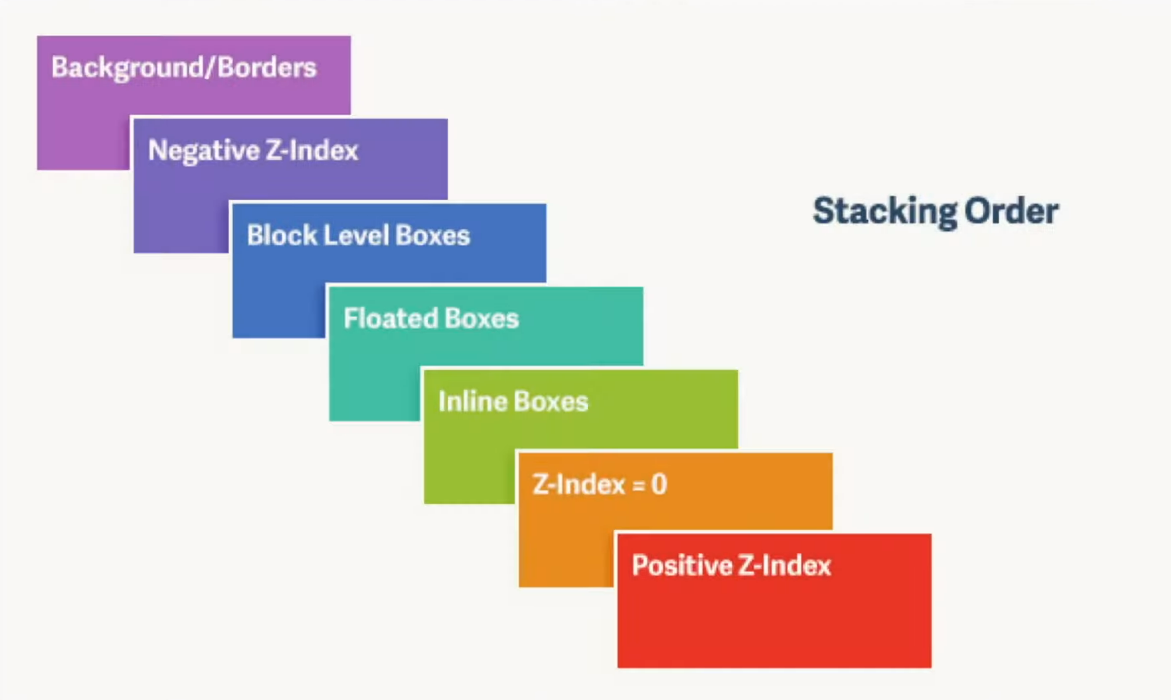 Background/Borders

Negative Z-Index

Block Level Boxes

Floated Boxes

Inline Boxes

Z-Index = 0

Positive Z-Index

Stacking Order